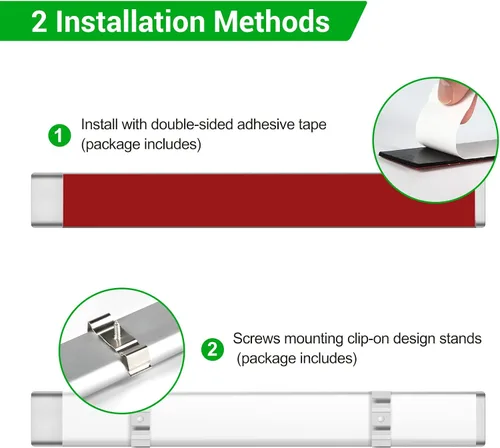 2 Installation Methods

1 Install with double-sided adhesive tape (package includes)

2 Screws mounting clip-on design stands (package includes)